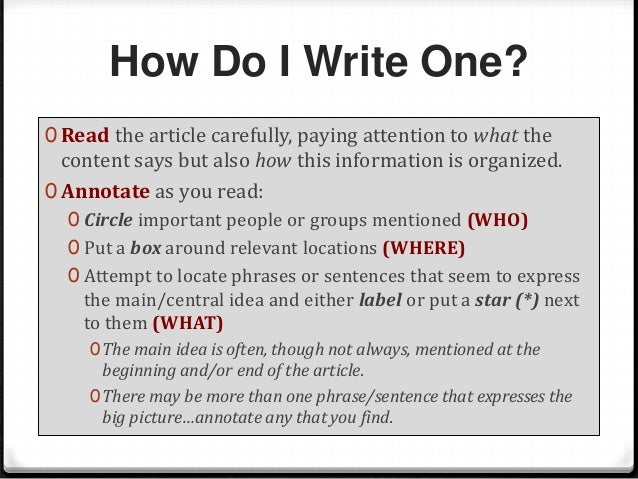 How Do I Write One?

0 Read the article carefully, paying attention to what the content says but also how this information is organized.

0 Annotate as you read:

0 Circle important people or groups mentioned (WHO)

0 Put a box around relevant locations (WHERE)

0 Attempt to locate phrases or sentences that seem to express the main/central idea and either label or put a star (*) next to them (WHAT)

0 The main idea is often, though not always, mentioned at the beginning and/or end of the article.

0 There may be more than one phrase/sentence that expresses the big picture…annotate any that you find.